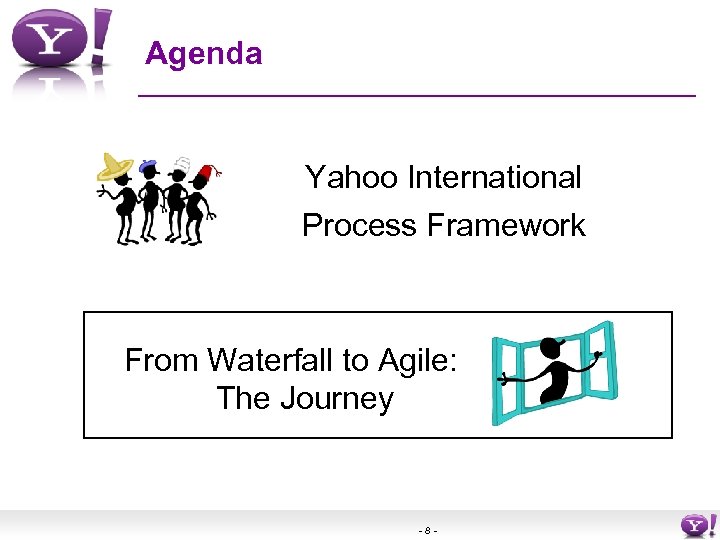 Y!

Agenda

Yahoo International Process Framework

From Waterfall to Agile: The Journey

- 8 -

Y!